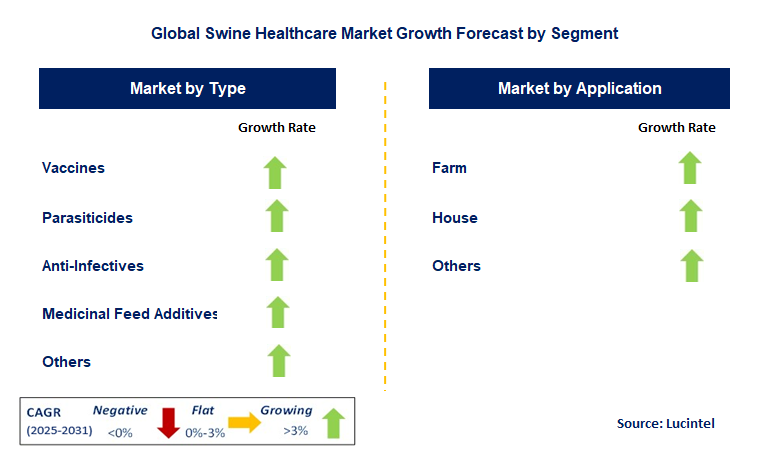 Global Swine Healthcare Market Growth Forecast by Segment

Market by Type

Growth Rate

Vaccines

Parasiticides

Anti-Infectives

Medicinal Feed Additives

Others

Market by Application

Growth Rate

Farm

House

Others

CAGR (2025-2031)

Negative <0%

Flat 0%-3%

Growing >3%

Source: Lucintel